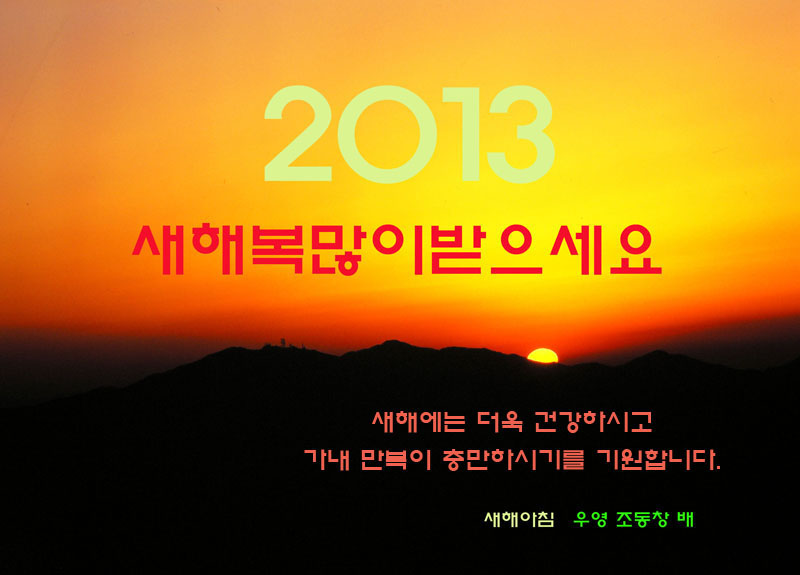 2013

새해복많이받으세요

새해에는 더욱 건강하시고
가내 만복이 충만하시기를 기원합니다.

새해아침 우영 조동창 배